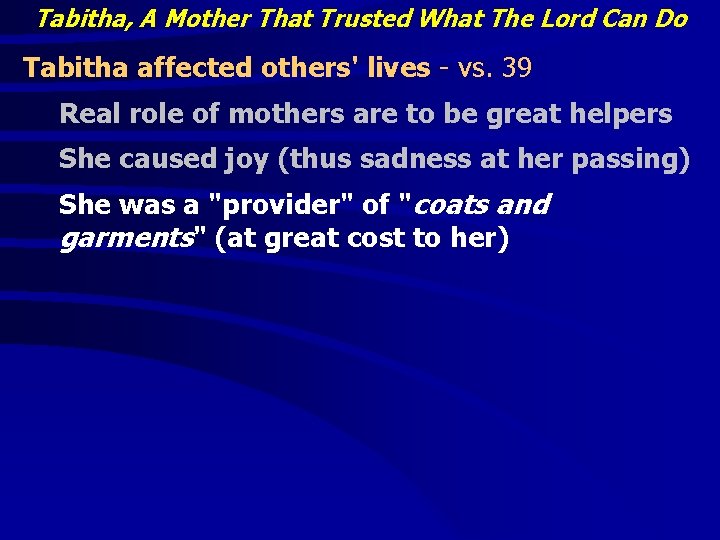 Tabitha, A Mother That Trusted What The Lord Can Do

Tabitha affected others' lives - vs. 39

Real role of mothers are to be great helpers

She caused joy (thus sadness at her passing)

She was a "provider" of "coats and garments" (at great cost to her)